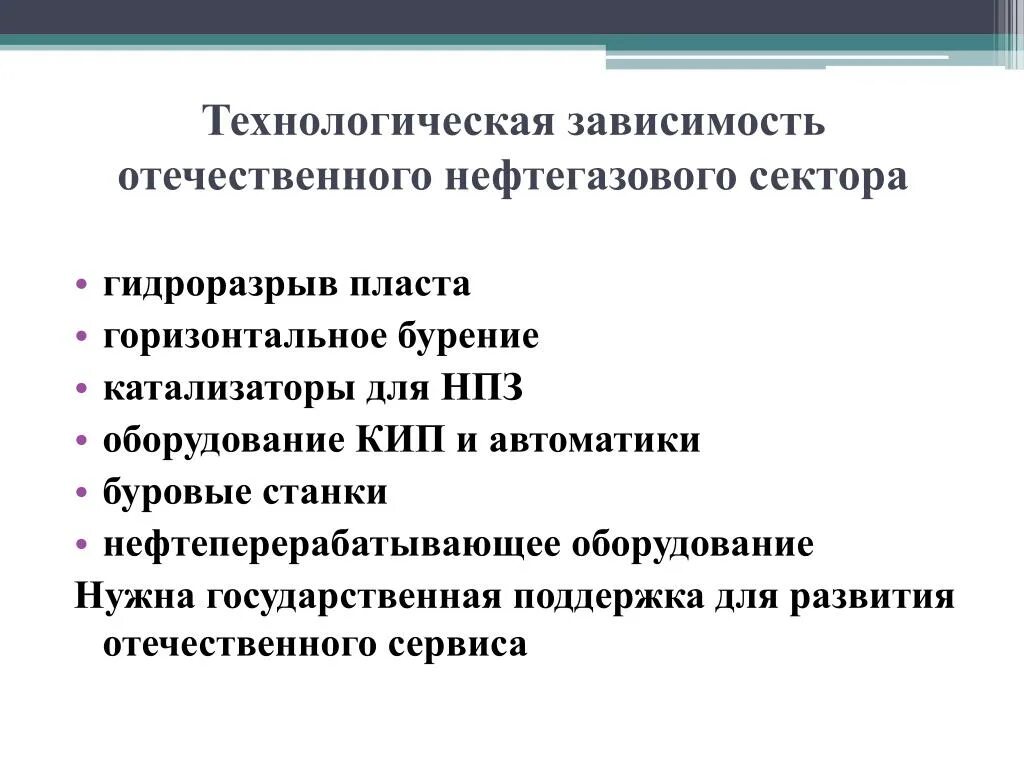 Технологическая зависимость отечественного нефтегазового сектора

• гидроразрыв пласта
• горизонтальное бурение
• катализаторы для НПЗ
• оборудование КИП и автоматики
• буровые станки
• нефтеперерабатывающее оборудование

Нужна государственная поддержка для развития отечественного сервиса